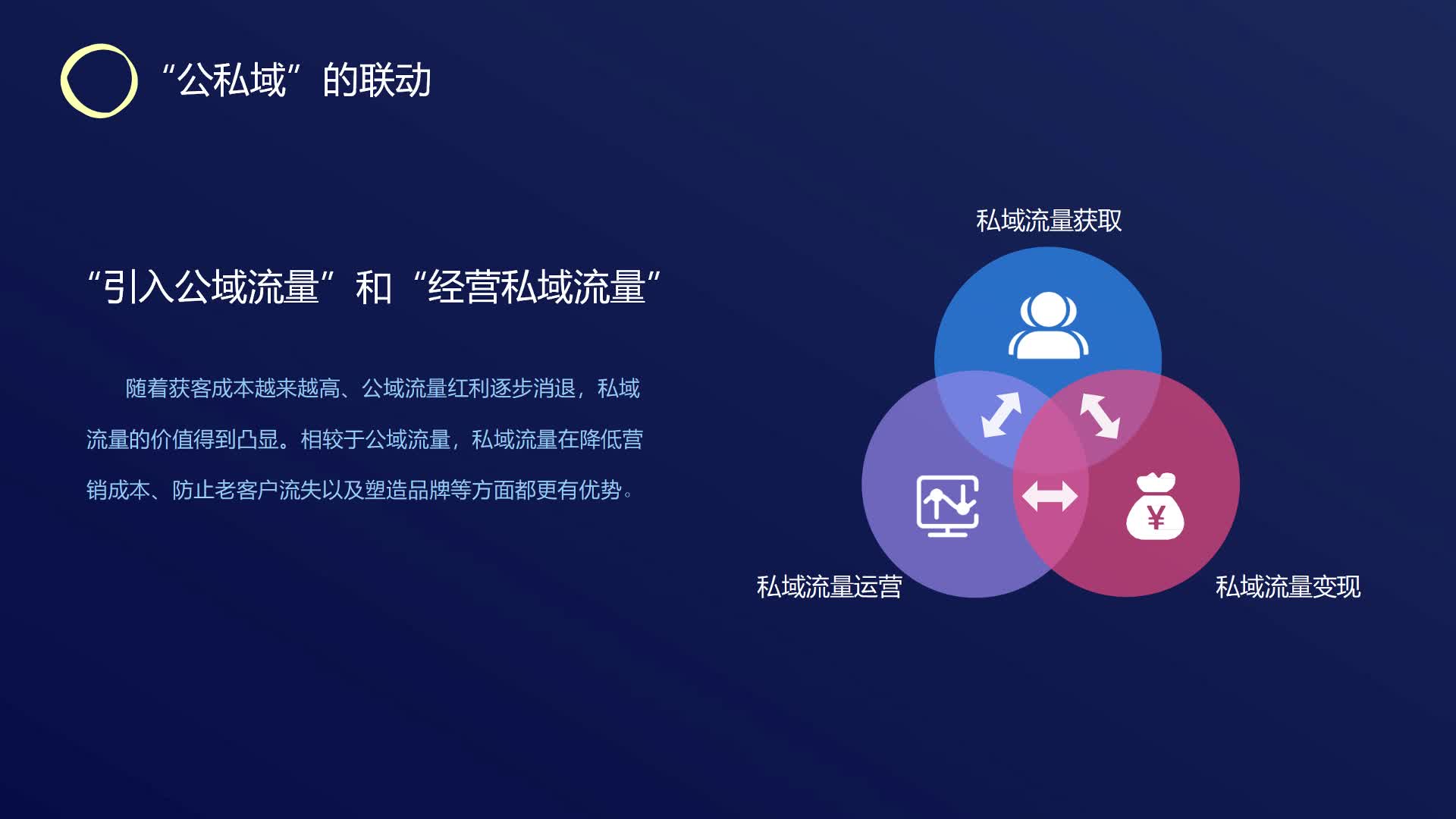 “公私域”的联动

“引入公域流量”和“经营私域流量”

随着获客成本越来越高、公域流量红利逐步消退，私域流量的价值得到凸显。相较于公域流量，私域流量在降低营销成本、防止老客户流失以及塑造品牌等方面都更有优势。

私域流量获取

¥

私域流量运营

私域流量变现